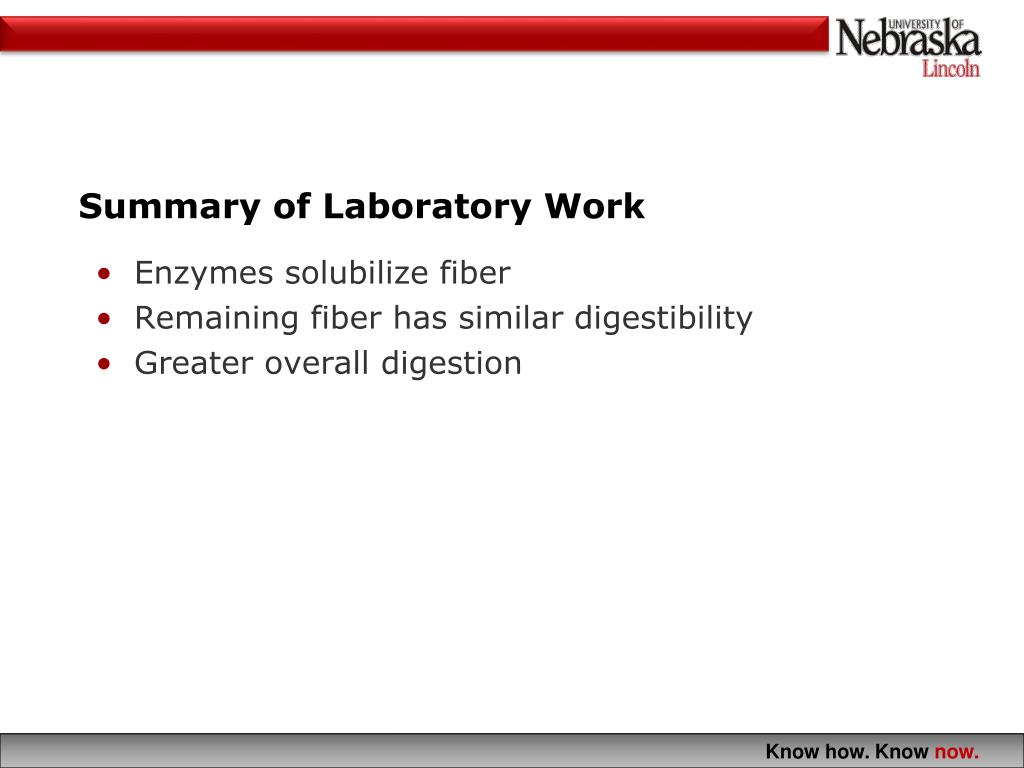 UNIVERSITY OF
Nebraska
Lincoln

Summary of Laboratory Work

• Enzymes solubilize fiber
• Remaining fiber has similar digestibility
• Greater overall digestion

Know how. Know now.